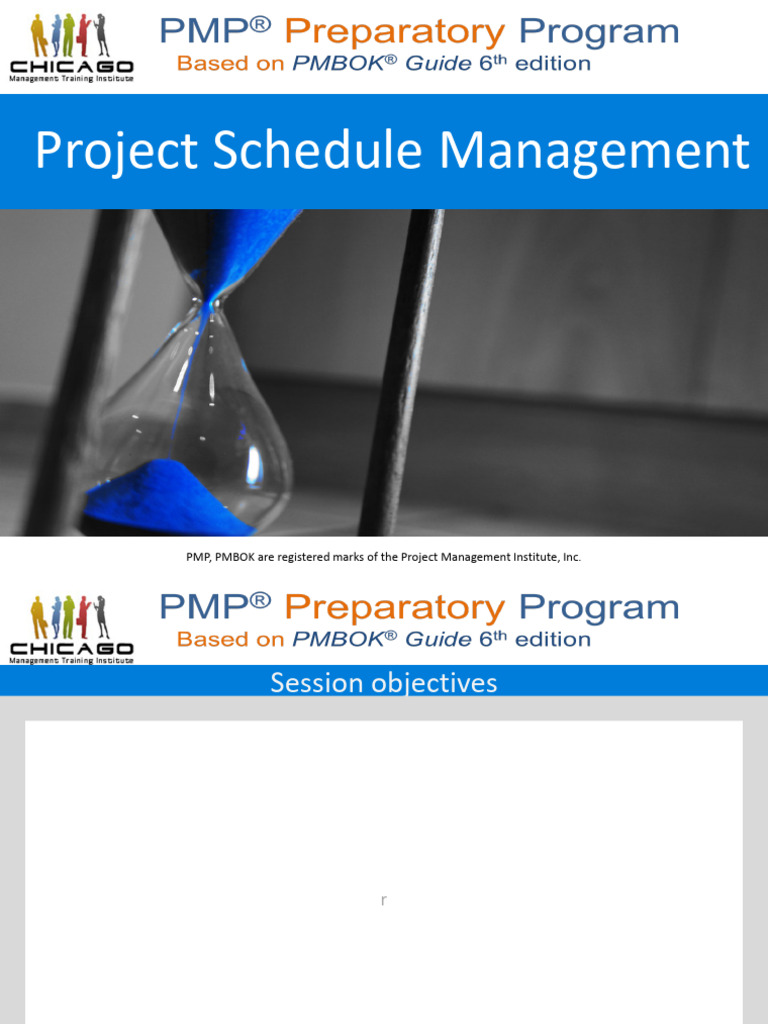 CHICAGO
Management Training Institute

PMP® Preparatory Program
Based on PMBOK® Guide 6th edition

Project Schedule Management

PMP, PMBOK are registered marks of the Project Management Institute, Inc.

CHICAGO
Management Training Institute

PMP® Preparatory Program
Based on PMBOK® Guide 6th edition

Session objectives

r